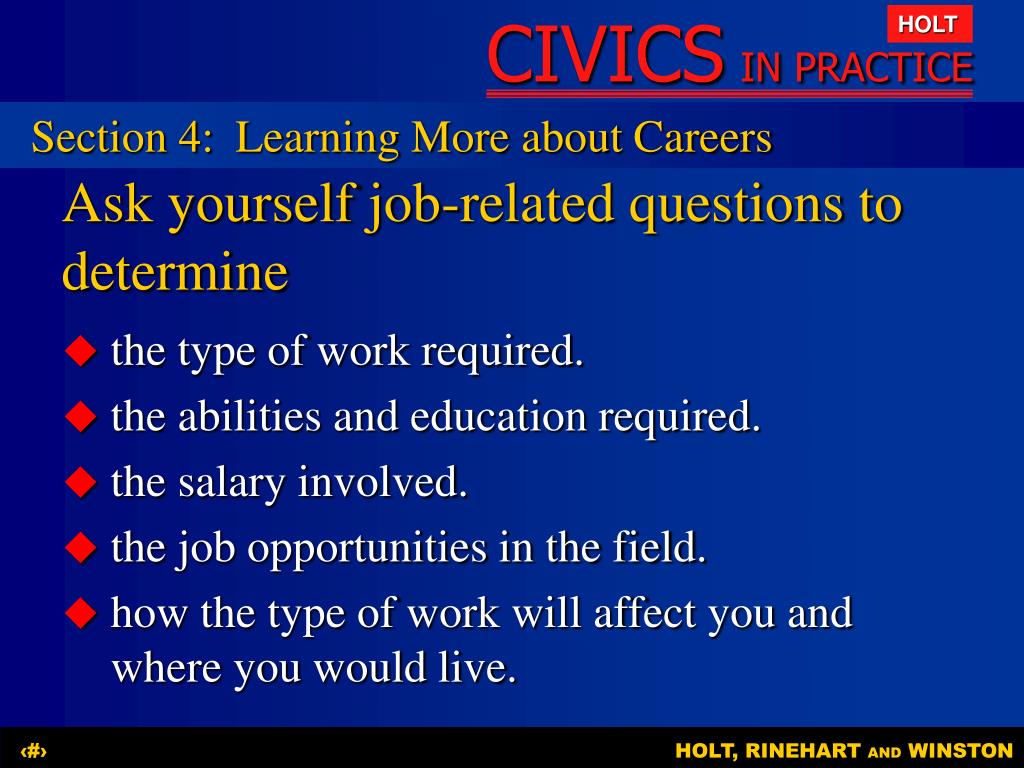 HOLT

CIVICS IN PRACTICE

Section 4: Learning More about Careers

Ask yourself job-related questions to determine

◆ the type of work required.

◆ the abilities and education required.

◆ the salary involved.

◆ the job opportunities in the field.

◆ how the type of work will affect you and where you would live.

‹#›

HOLT, RINEHART AND WINSTON